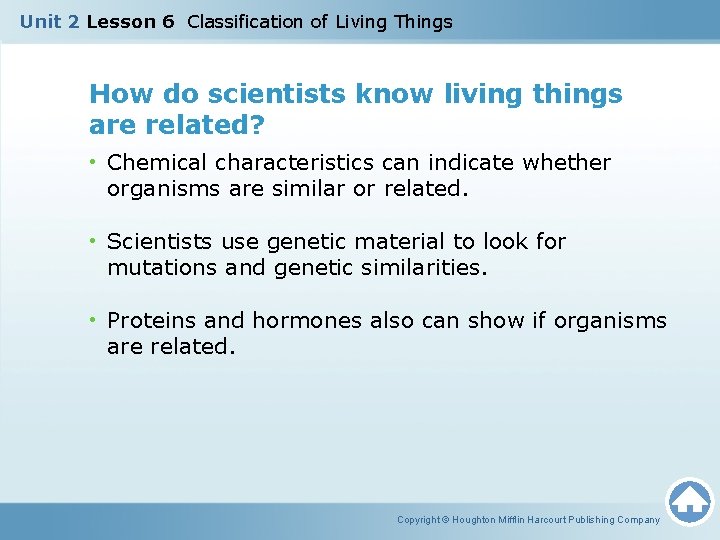 Unit 2 Lesson 6 Classification of Living Things

How do scientists know living things are related?

• Chemical characteristics can indicate whether organisms are similar or related.

• Scientists use genetic material to look for mutations and genetic similarities.

• Proteins and hormones also can show if organisms are related.

Copyright © Houghton Mifflin Harcourt Publishing Company